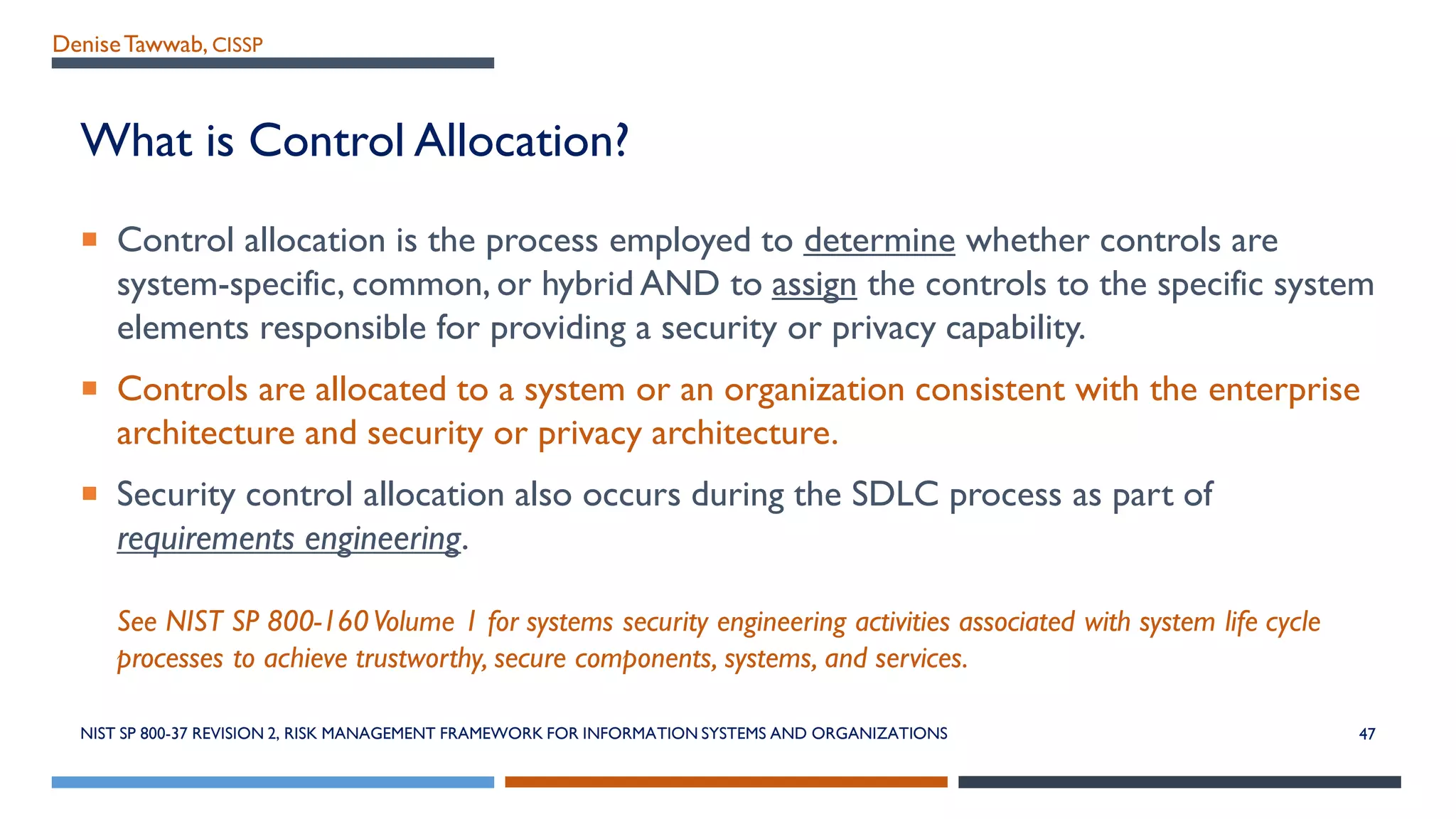 Denise Tawwab, CISSP

What is Control Allocation?

Control allocation is the process employed to determine whether controls are system-specific, common, or hybrid AND to assign the controls to the specific system elements responsible for providing a security or privacy capability.

Controls are allocated to a system or an organization consistent with the enterprise architecture and security or privacy architecture.

Security control allocation also occurs during the SDLC process as part of requirements engineering.

See NIST SP 800-160 Volume 1 for systems security engineering activities associated with system life cycle processes to achieve trustworthy, secure components, systems, and services.

NIST SP 800-37 REVISION 2, RISK MANAGEMENT FRAMEWORK FOR INFORMATION SYSTEMS AND ORGANIZATIONS

47